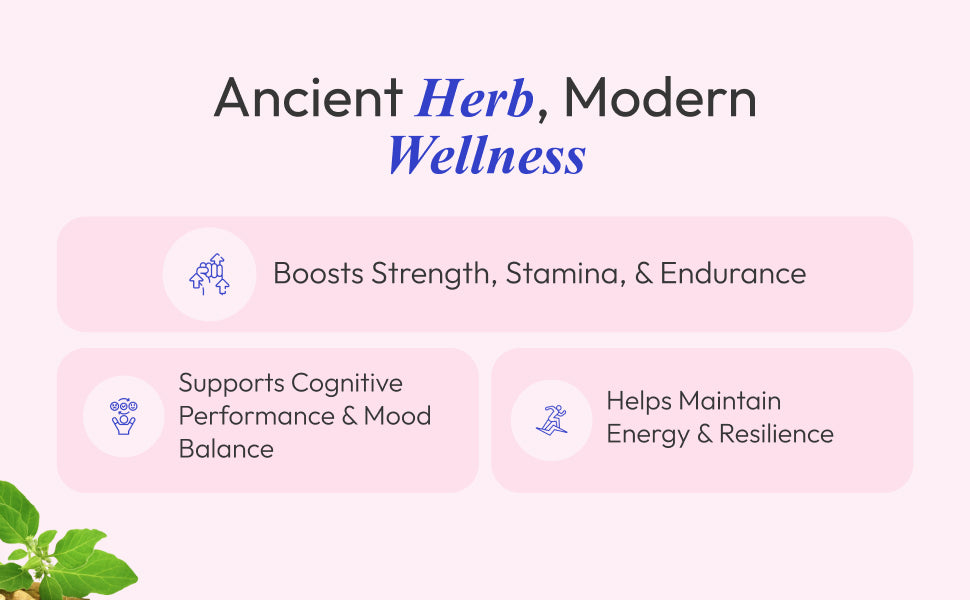 Ancient Herb, Modern Wellness

Boosts Strength, Stamina, & Endurance

Supports Cognitive Performance & Mood Balance

Helps Maintain Energy & Resilience